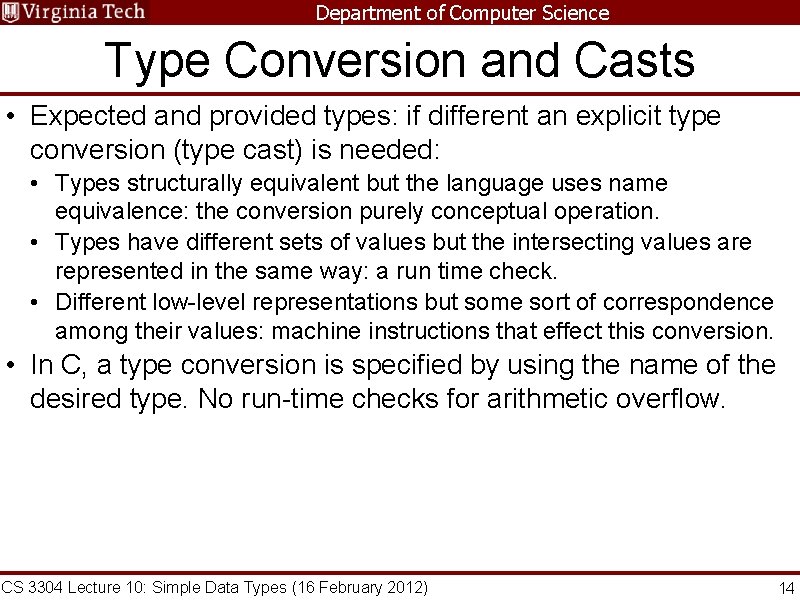 Virginia Tech

Department of Computer Science

Type Conversion and Casts

• Expected and provided types: if different an explicit type conversion (type cast) is needed:

• Types structurally equivalent but the language uses name equivalence: the conversion purely conceptual operation.

• Types have different sets of values but the intersecting values are represented in the same way: a run time check.

• Different low-level representations but some sort of correspondence among their values: machine instructions that effect this conversion.

• In C, a type conversion is specified by using the name of the desired type. No run-time checks for arithmetic overflow.

CS 3304 Lecture 10: Simple Data Types (16 February 2012)

14